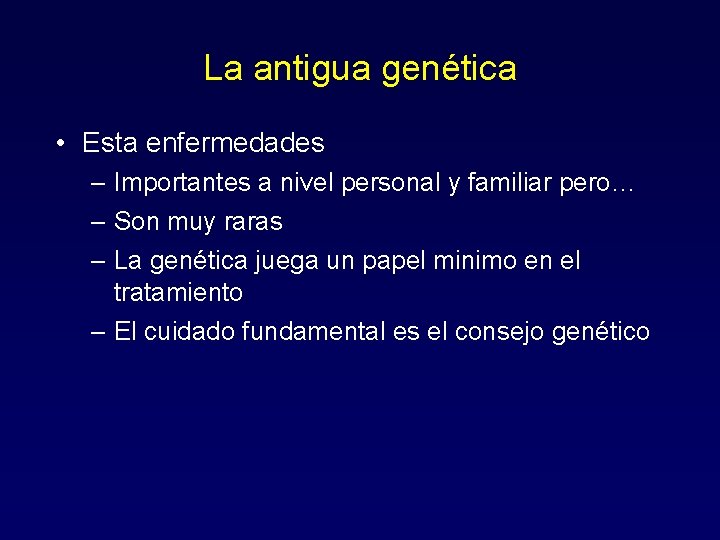 La antigua genética

• Esta enfermedades
  – Importantes a nivel personal y familiar pero…
  – Son muy raras
  – La genética juega un papel minimo en el tratamiento
  – El cuidado fundamental es el consejo genético